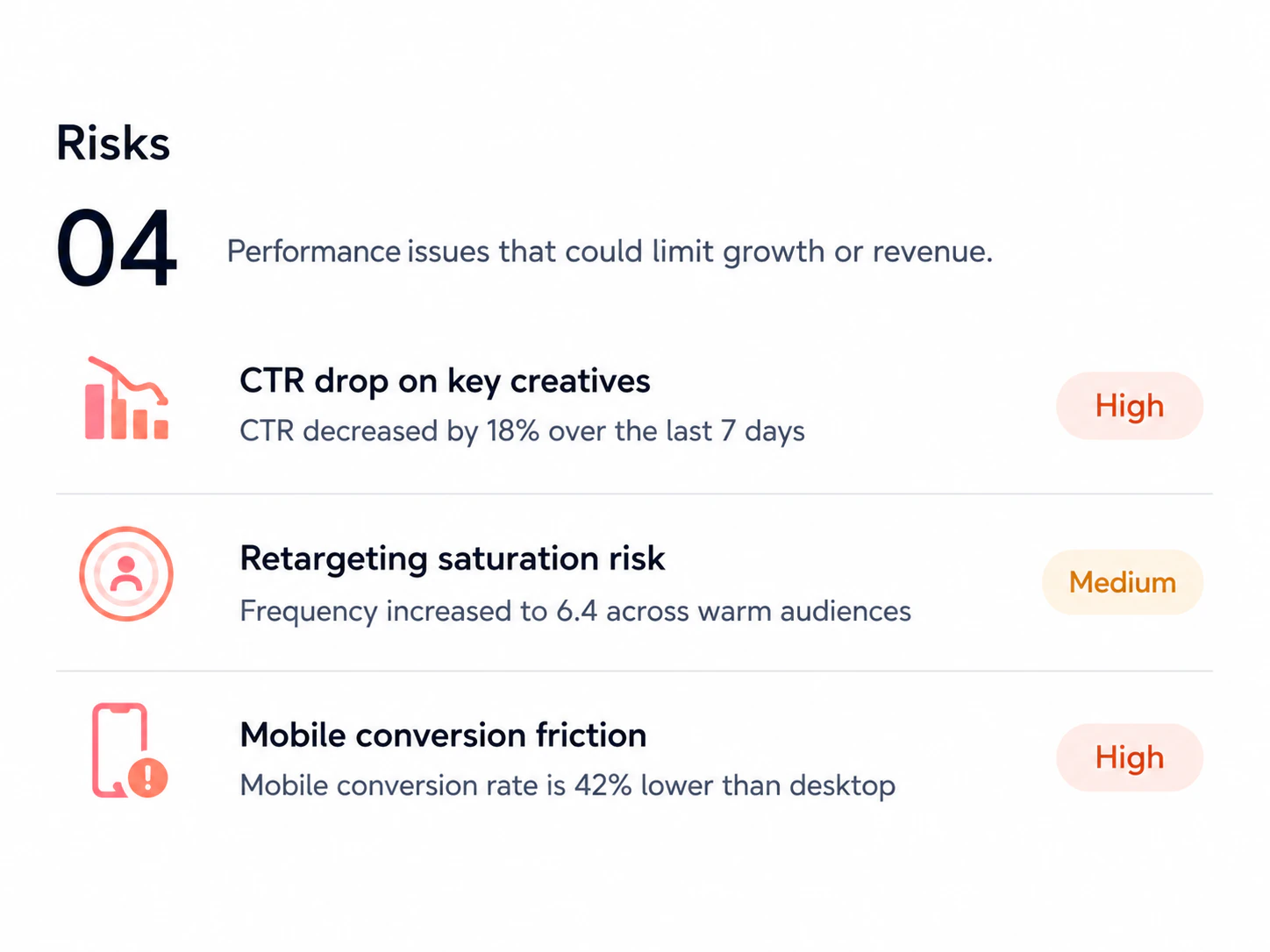 Risks

04

Performance issues that could limit growth or revenue.

CTR drop on key creatives
CTR decreased by 18% over the last 7 days

High

Retargeting saturation risk
Frequency increased to 6.4 across warm audiences

Medium

Mobile conversion friction
Mobile conversion rate is 42% lower than desktop

High